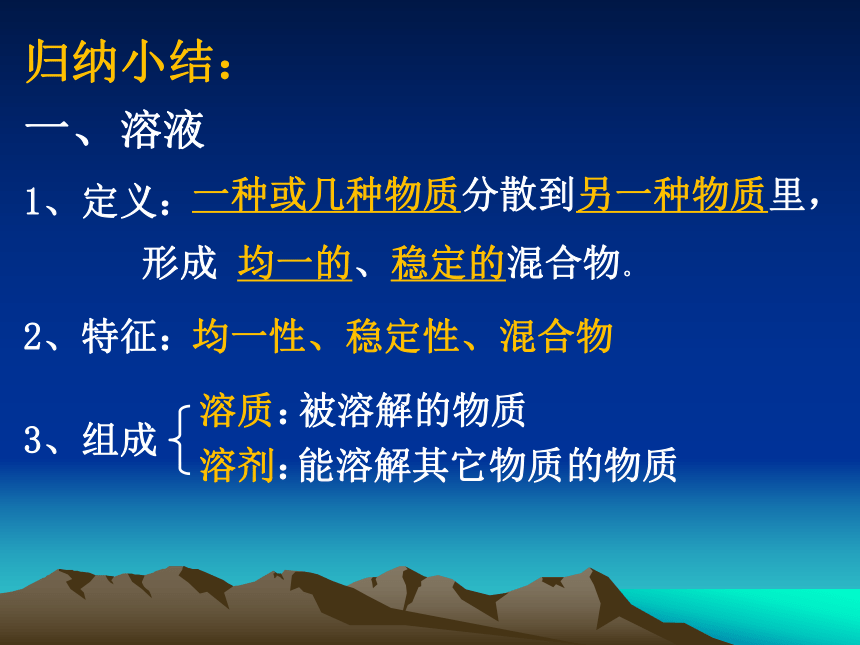 归纳小结：

一、溶液

1、定义：一种或几种物质分散到另一种物质里，形成 均一的、稳定的混合物.

2、特征：均一性、稳定性、混合物

3、组成 溶质：被溶解的物质
溶剂：能溶解其它物质的物质